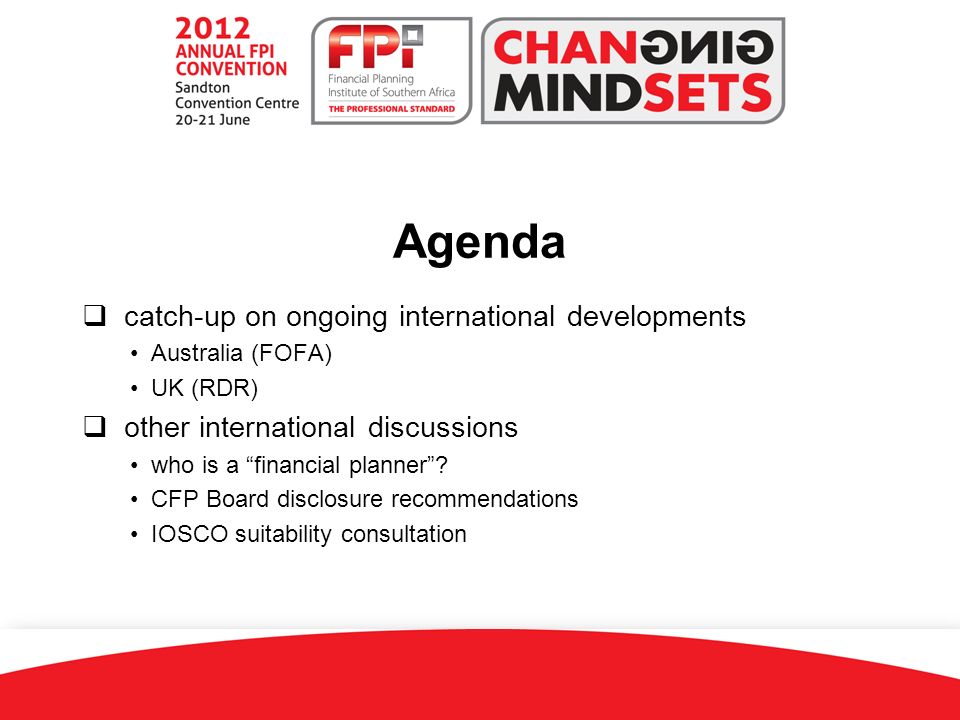 2012 ANNUAL FPI CONVENTION
Sandton Convention Centre
20-21 June

FPI
Financial Planning Institute of Southern Africa
THE PROFESSIONAL STANDARD

CHANGING MINDSETS

Agenda

❑ catch-up on ongoing international developments
• Australia (FOFA)
• UK (RDR)

❑ other international discussions
• who is a “financial planner”?
• CFP Board disclosure recommendations
• IOSCO suitability consultation